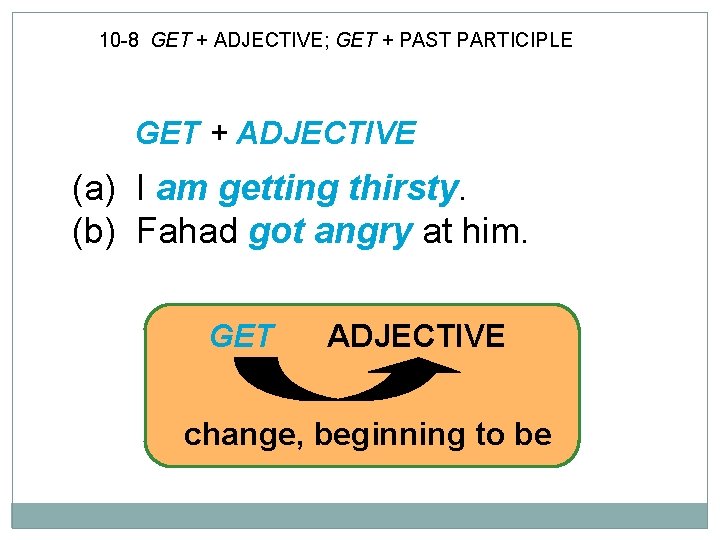 10-8 GET + ADJECTIVE; GET + PAST PARTICIPLE

GET + ADJECTIVE

(a) I am getting thirsty.
(b) Fahad got angry at him.

GET ADJECTIVE

change, beginning to be